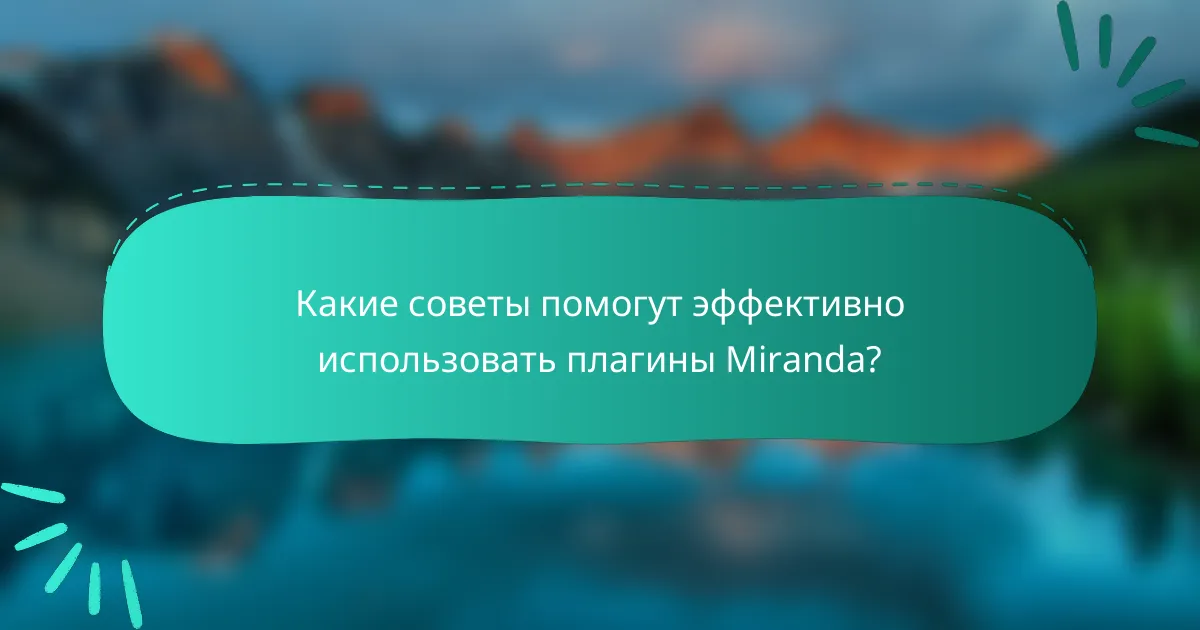 Какие советы помогут эффективно использовать плагины Miranda?